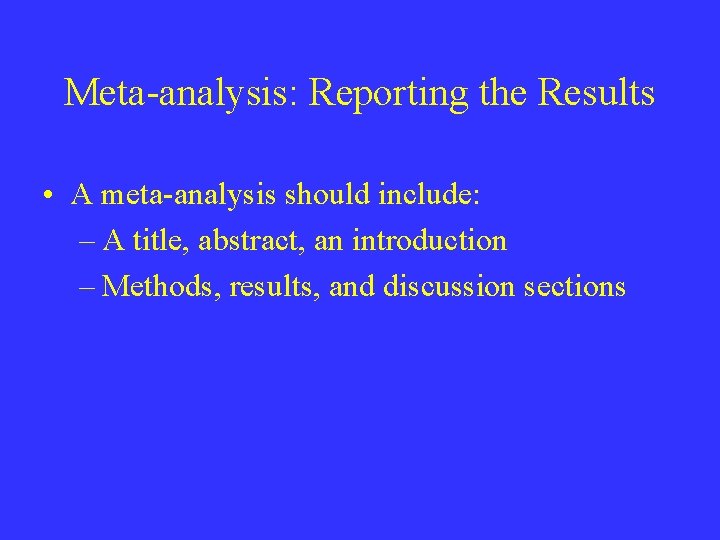 Meta-analysis: Reporting the Results

• A meta-analysis should include:
– A title, abstract, an introduction
– Methods, results, and discussion sections